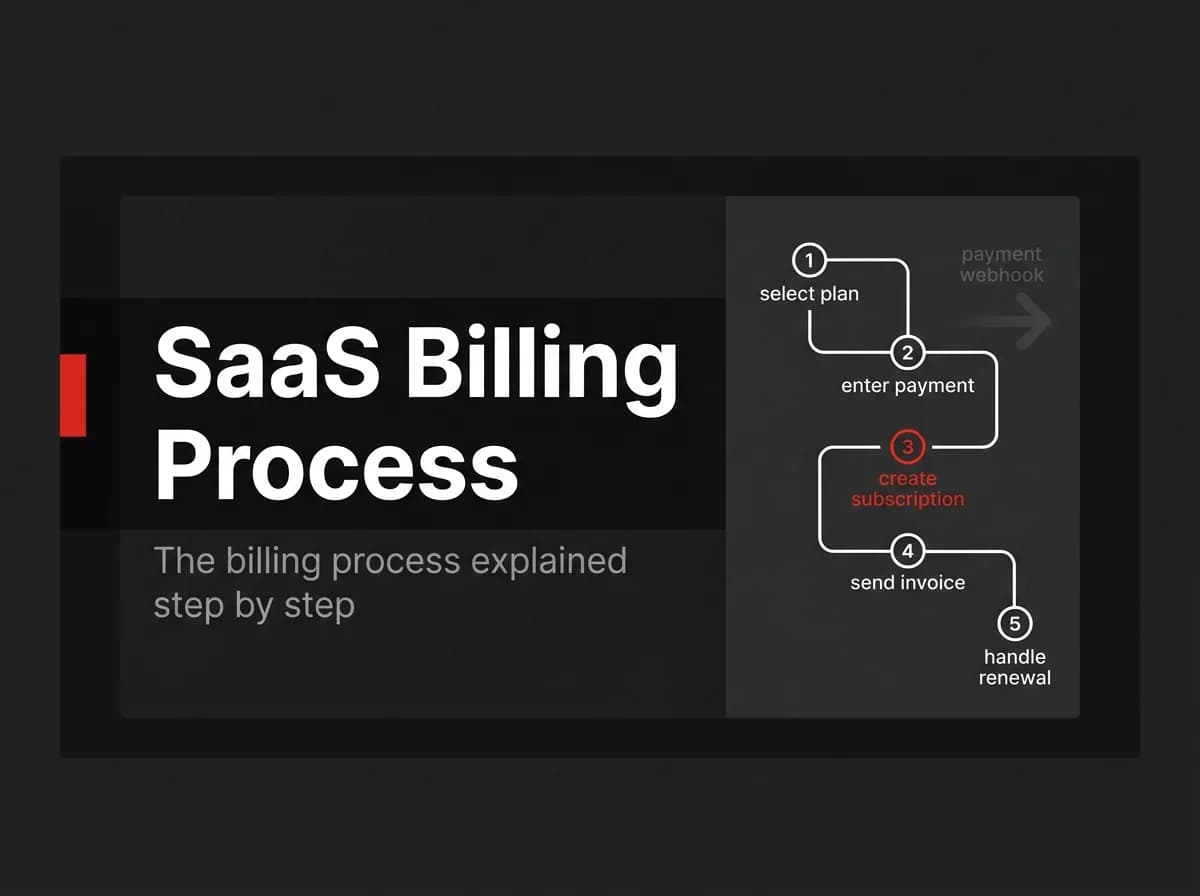 SaaS Billing Process

The billing process explained step by step

1
select plan

payment webhook

2
enter payment

3
create subscription

4
send invoice

5
handle renewal